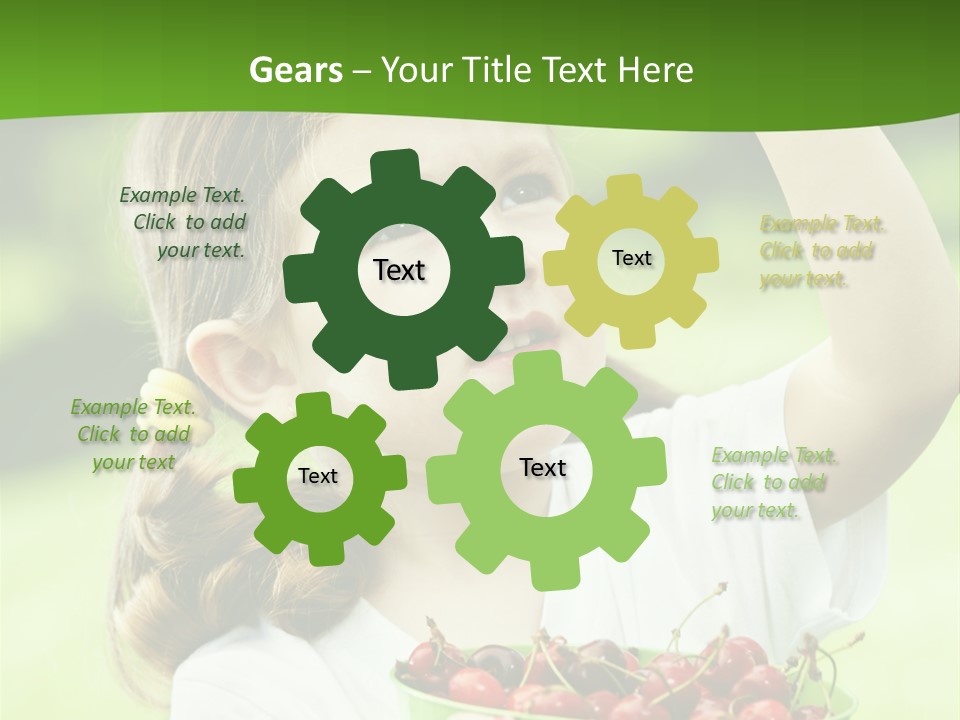 Gears – Your Title Text Here

Example Text. Click to add your text.

Text

Text

Example Text. Click to add your text.

Example Text. Click to add your text

Text

Text

Example Text. Click to add your text.